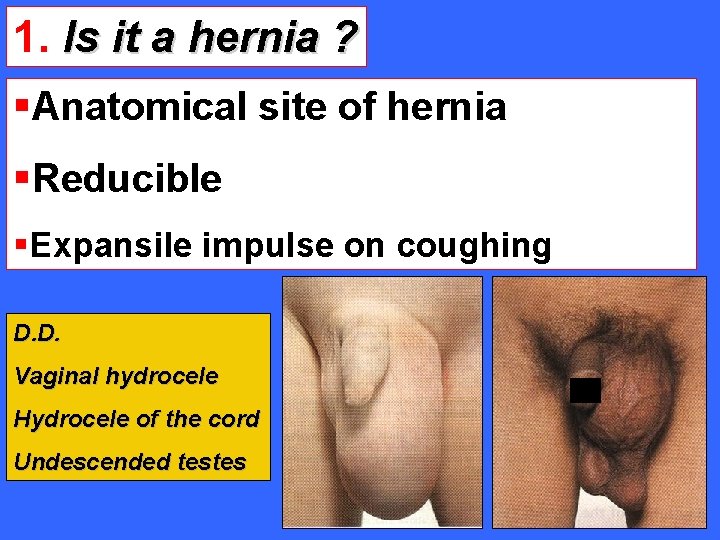 1. Is it a hernia ?

▪Anatomical site of hernia

▪Reducible

▪Expansile impulse on coughing

D.D.

Vaginal hydrocele

Hydrocele of the cord

Undescended testes